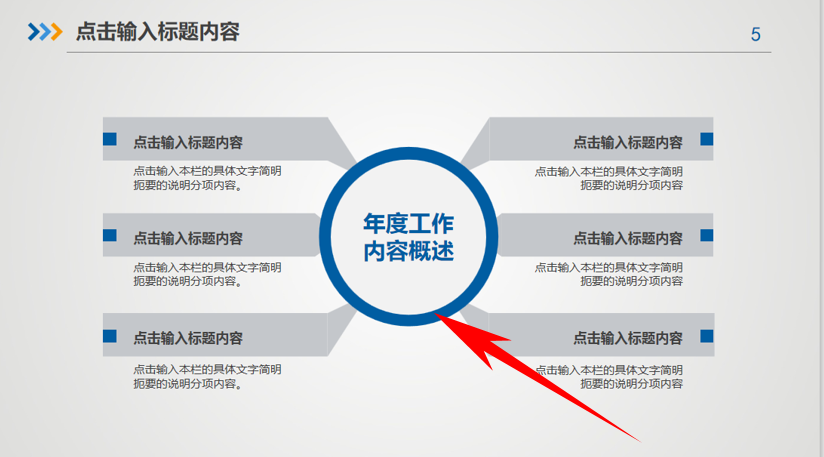 点击输入标题内容

5

点击输入标题内容

点击输入本栏的具体文字简明扼要的说明分项内容。

点击输入标题内容

点击输入本栏的具体文字简明扼要的说明分项内容。

点击输入标题内容

点击输入本栏的具体文字简明扼要的说明分项内容。

年度工作内容概述

点击输入标题内容

点击输入本栏的具体文字简明扼要的说明分项内容

点击输入标题内容

点击输入本栏的具体文字简明扼要的说明分项内容

点击输入标题内容

点击输入本栏的具体文字简明扼要的说明分项内容